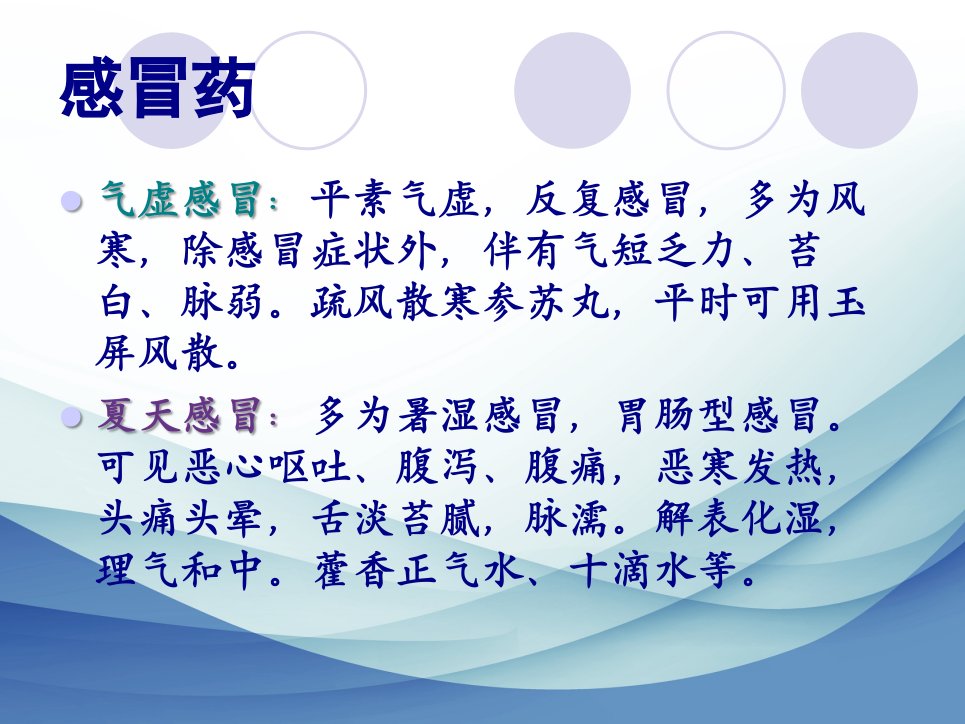 感冒药

气虚感冒：平素气虚，反复感冒，多为风寒，除感冒症状外，伴有气短乏力、苔白、脉弱。疏风散寒参苏丸，平时可用玉屏风散。

夏天感冒：多为暑湿感冒，胃肠型感冒。可见恶心呕吐、腹泻、腹痛，恶寒发热，头痛头晕，舌淡苔腻，脉濡。解表化湿，理气和中。藿香正气水、十滴水等。